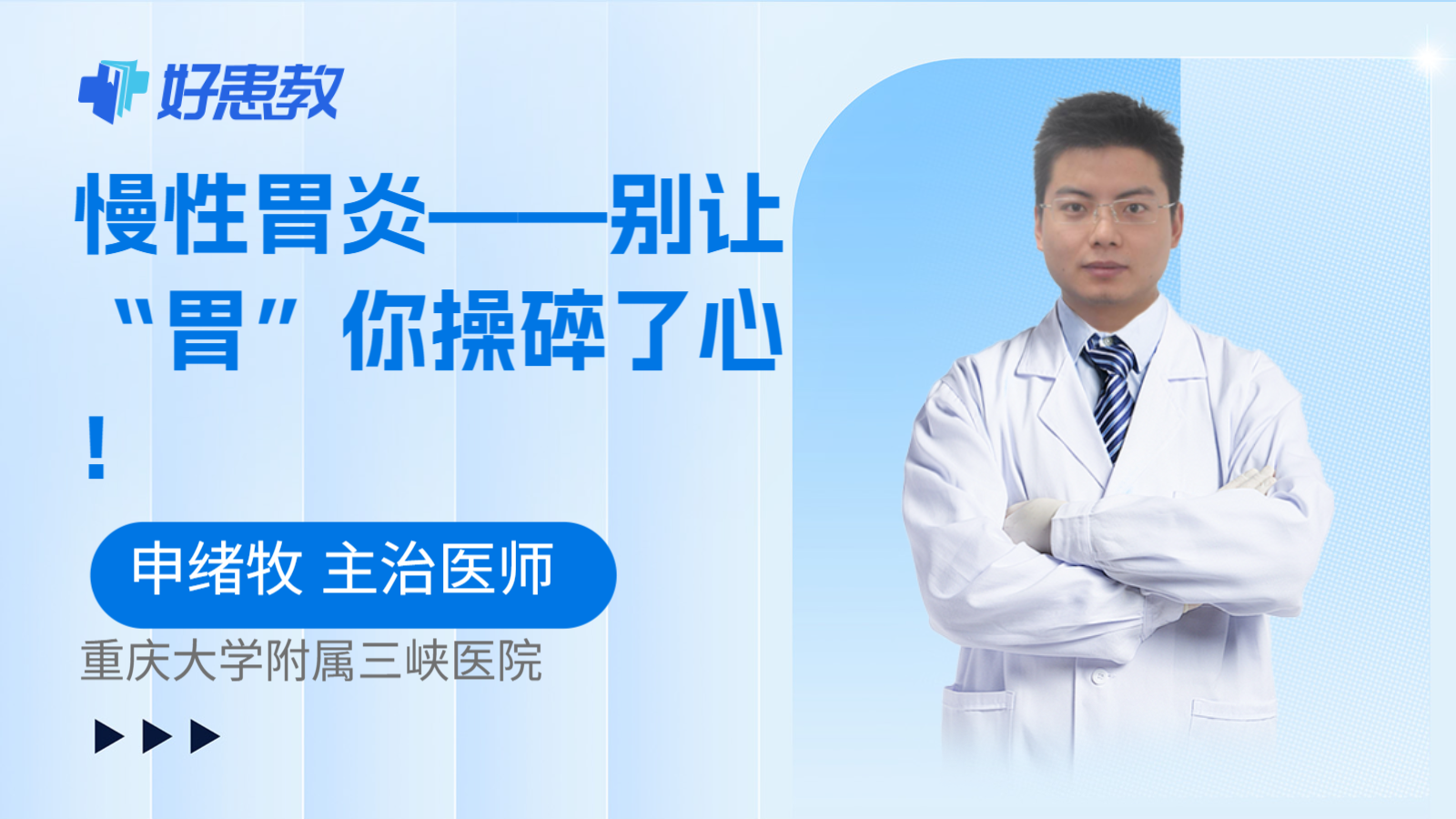 好患教

慢性胃炎——别让“胃”你操碎了心！

申绪牧 主治医师

重庆大学附属三峡医院